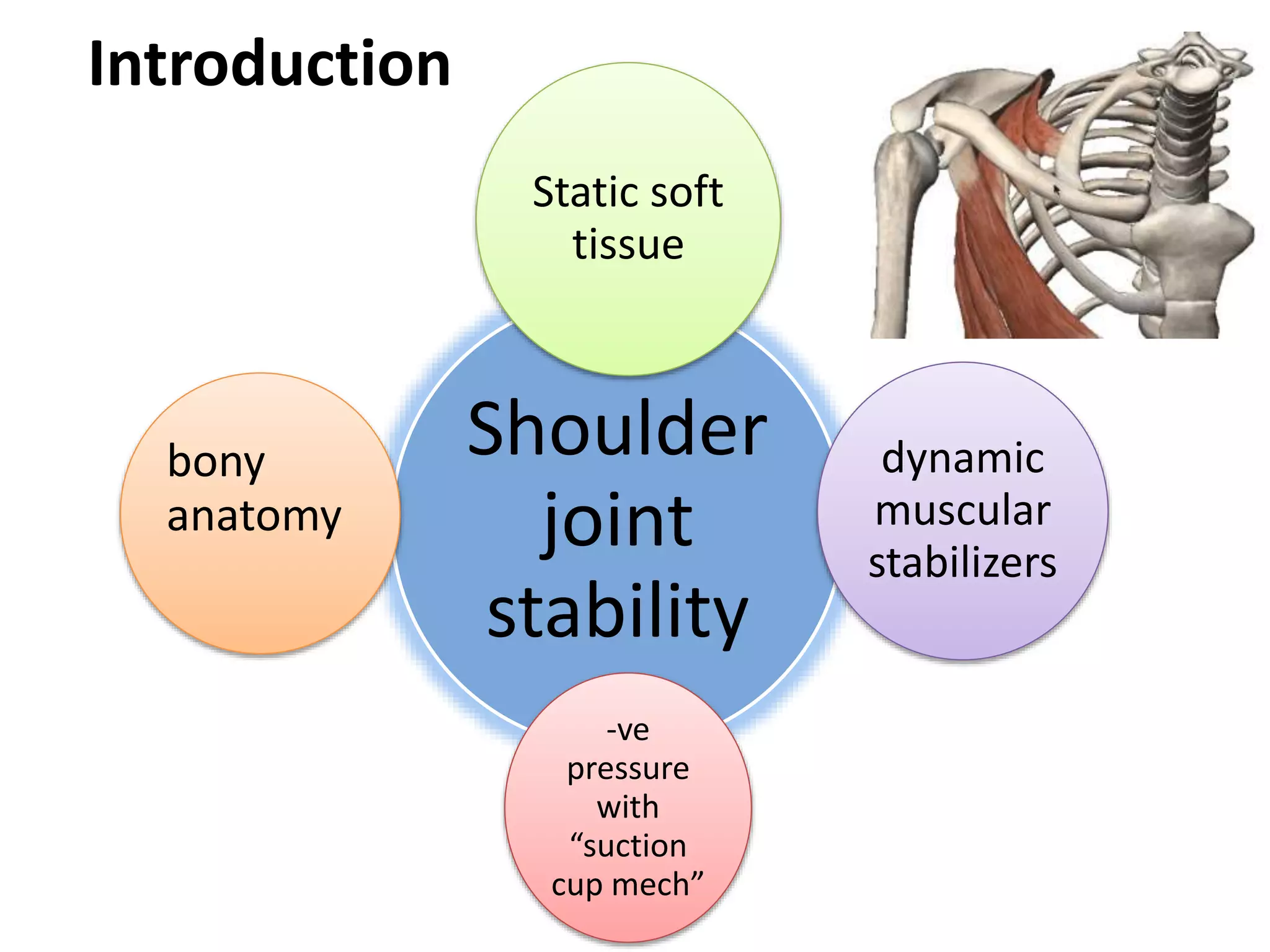 Introduction

Static soft tissue

bony anatomy

Shoulder joint stability

dynamic muscular stabilizers

-ve pressure with “suction cup mech”